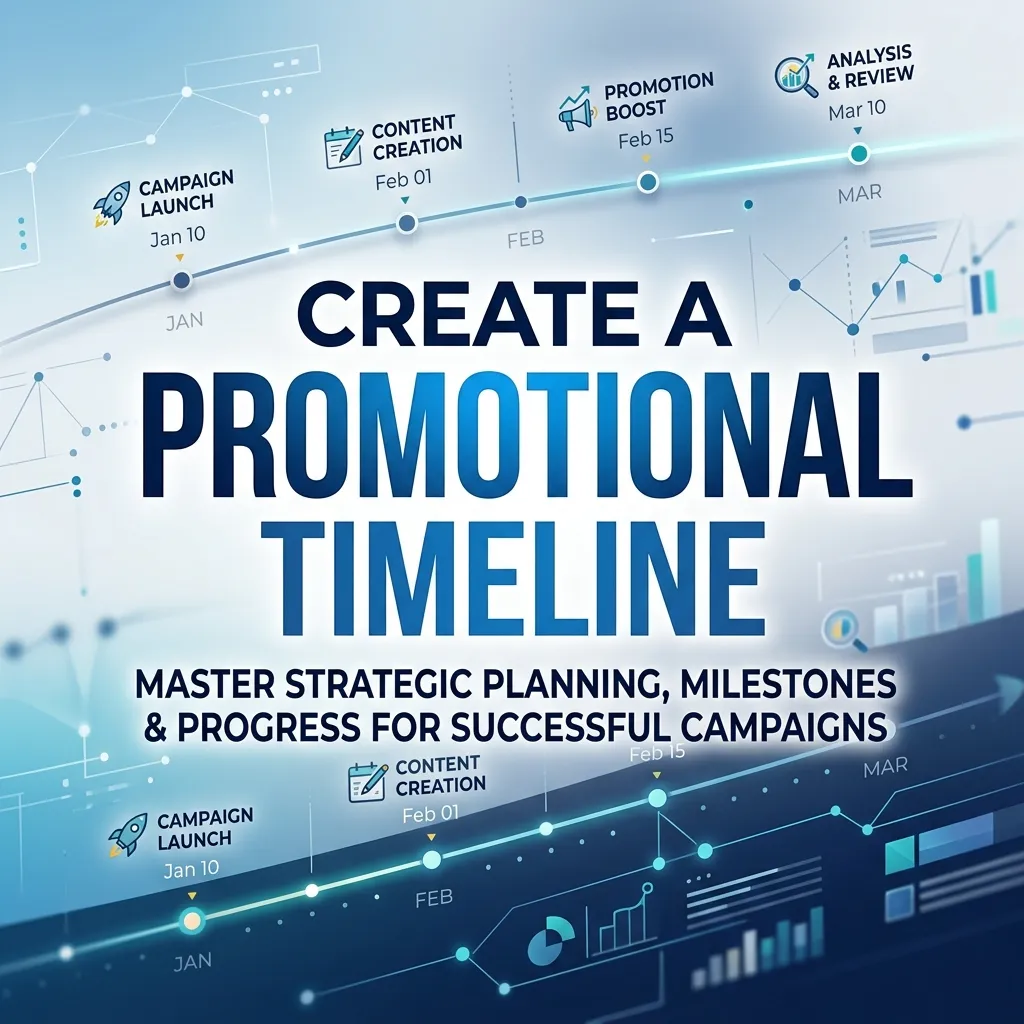 CAMPAIGN LAUNCH
Jan 10
JAN

CONTENT CREATION
Feb 01
FEB

PROMOTION BOOST
Feb 15

ANALYSIS & REVIEW
Mar 10
MAR

CREATE A PROMOTIONAL TIMELINE

MASTER STRATEGIC PLANNING, MILESTONES & PROGRESS FOR SUCCESSFUL CAMPAIGNS

CAMPAIGN LAUNCH
Jan 10
JAN

CONTENT CREATION
Feb 01
FEB

Feb 15

MAR